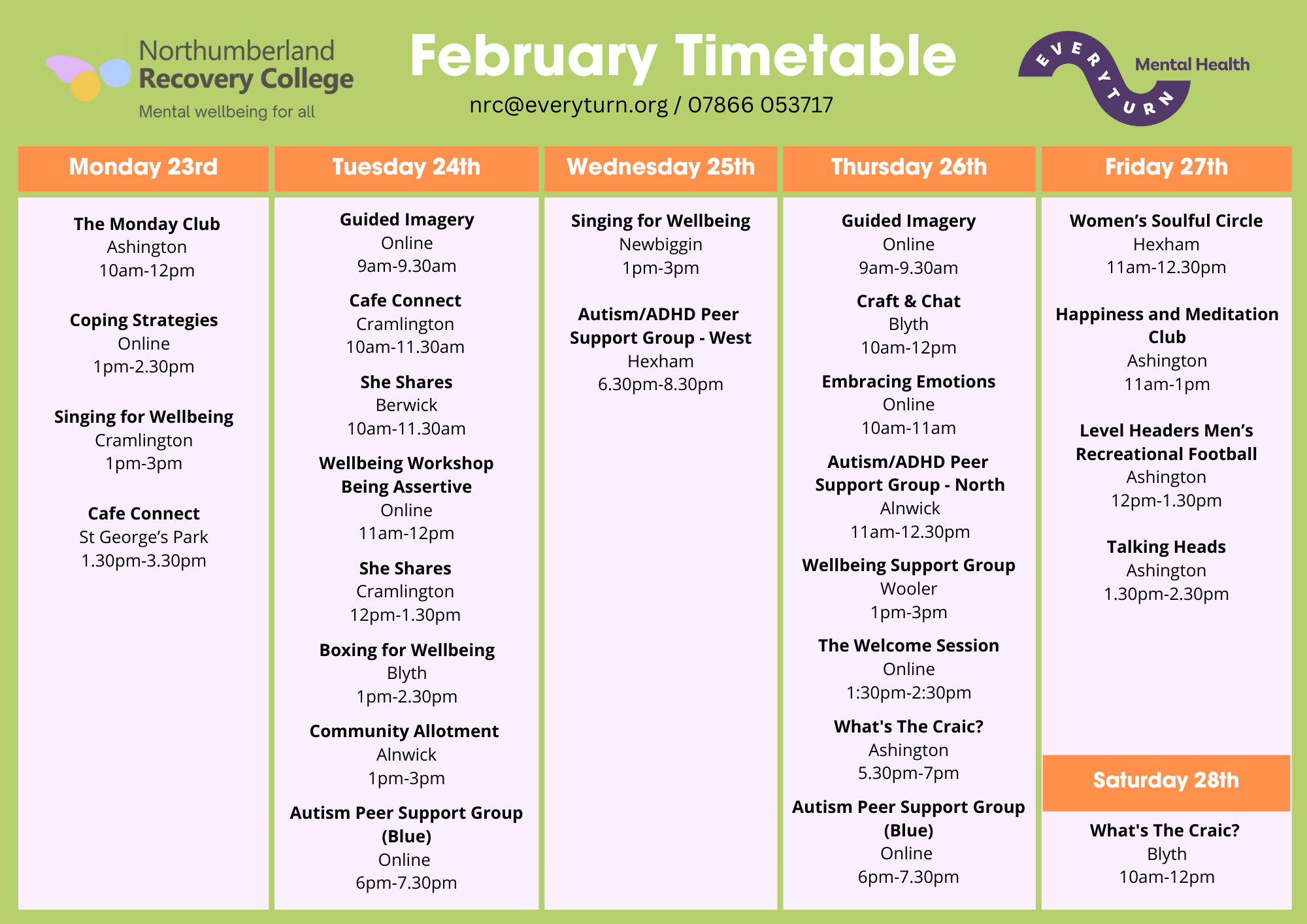 Northumberland Recovery College
Mental wellbeing for all

February Timetable
nrc@everyturn.org / 07866 053717

EVERYTURN Mental Health

Monday 23rd

The Monday Club
Ashington
10am-12pm

Coping Strategies
Online
1pm-2.30pm

Singing for Wellbeing
Cramlington
1pm-3pm

Cafe Connect
St George's Park
1.30pm-3.30pm

Tuesday 24th

Guided Imagery
Online
9am-9.30am

Cafe Connect
Cramlington
10am-11.30am

She Shares
Berwick
10am-11.30am

Wellbeing Workshop Being Assertive
Online
11am-12pm

She Shares
Cramlington
12pm-1.30pm

Boxing for Wellbeing
Blyth
1pm-2.30pm

Community Allotment
Alnwick
1pm-3pm

Autism Peer Support Group (Blue)
Online
6pm-7.30pm

Wednesday 25th

Singing for Wellbeing
Newbiggin
1pm-3pm

Autism/ADHD Peer Support Group - West
Hexham
6.30pm-8.30pm

Thursday 26th

Guided Imagery
Online
9am-9.30am

Craft & Chat
Blyth
10am-12pm

Embracing Emotions
Online
10am-11am

Autism/ADHD Peer Support Group - North
Alnwick
11am-12.30pm

Wellbeing Support Group
Wooler
1pm-3pm

The Welcome Session
Online
1:30pm-2:30pm

What's The Craic?
Ashington
5.30pm-7pm

Autism Peer Support Group (Blue)
Online
6pm-7.30pm

Friday 27th

Women's Soulful Circle
Hexham
11am-12.30pm

Happiness and Meditation Club
Ashington
11am-1pm

Level Headers Men's Recreational Football
Ashington
12pm-1.30pm

Talking Heads
Ashington
1.30pm-2.30pm

Saturday 28th

What's The Craic?
Blyth
10am-12pm